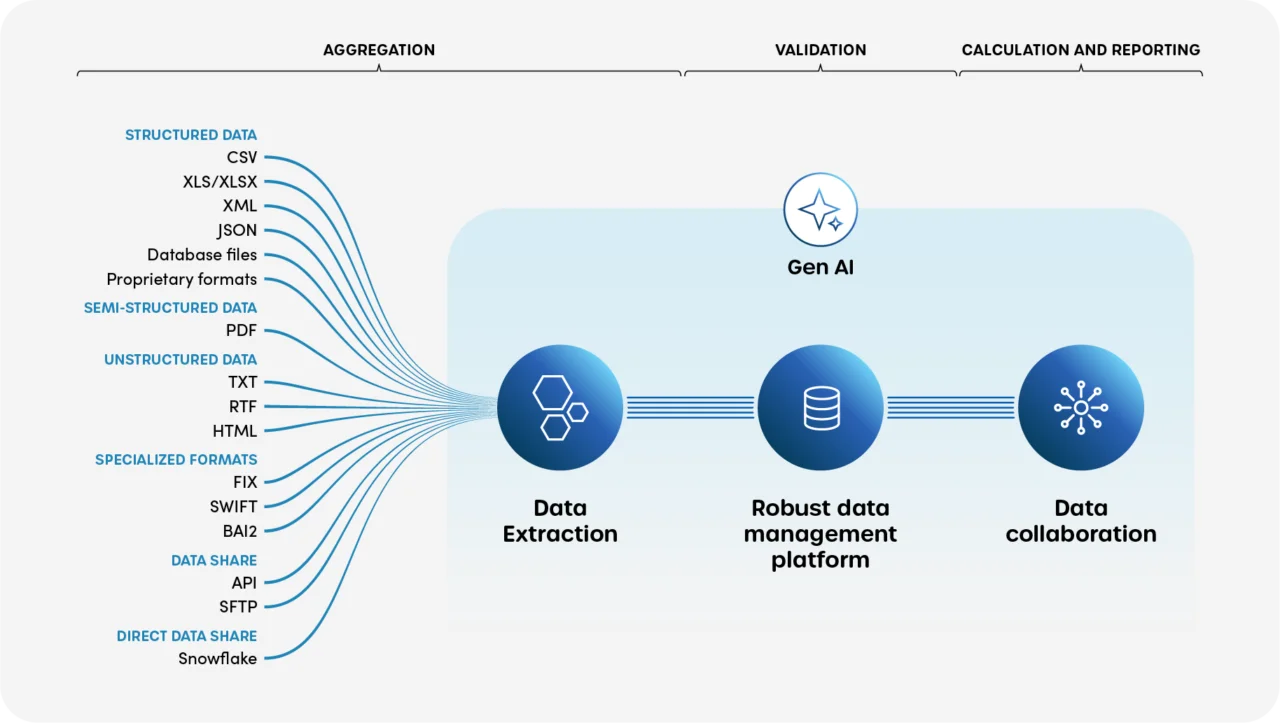 AGGREGATION

VALIDATION

CALCULATION AND REPORTING

STRUCTURED DATA
CSV
XLS/XLSX
XML
JSON
Database files
Proprietary formats

SEMI-STRUCTURED DATA
PDF

UNSTRUCTURED DATA
TXT
RTF
HTML

SPECIALIZED FORMATS
FIX
SWIFT
BAI2

DATA SHARE
API
SFTP

DIRECT DATA SHARE
Snowflake

Gen AI

Data Extraction

Robust data management platform

Data collaboration